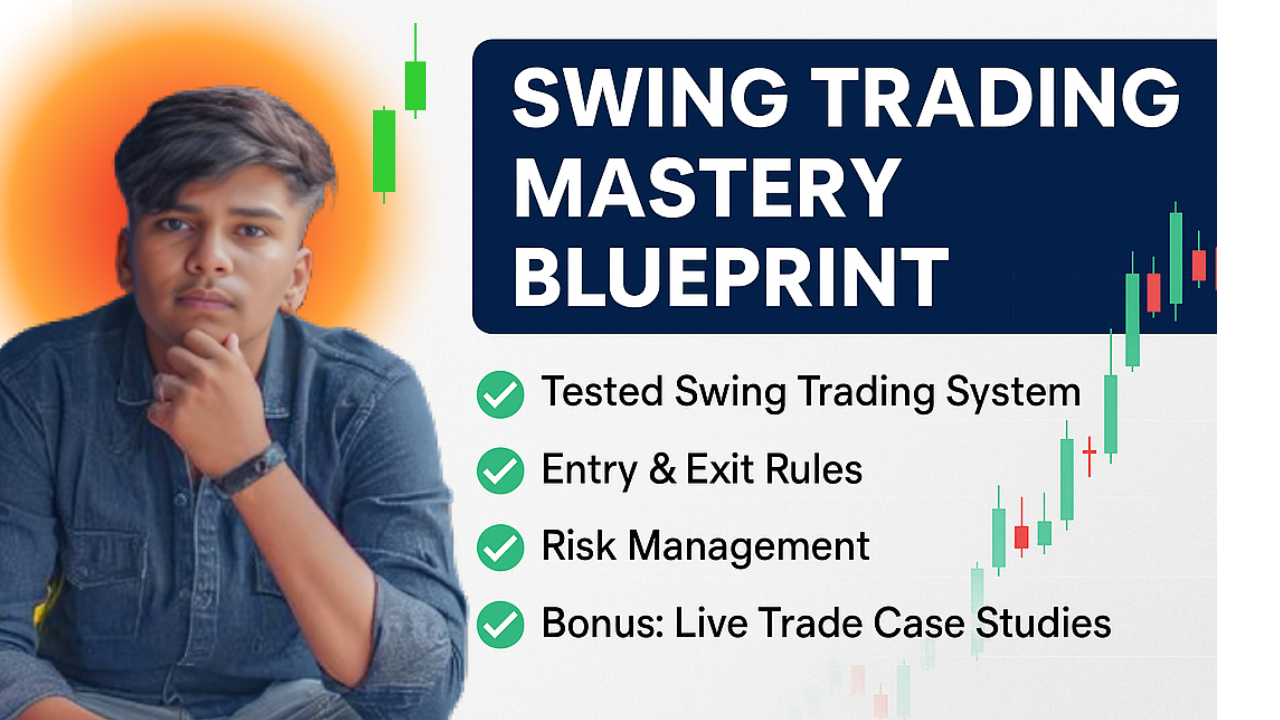 SWING TRADING MASTERY BLUEPRINT

Tested Swing Trading System

Entry & Exit Rules

Risk Management

Bonus: Live Trade Case Studies